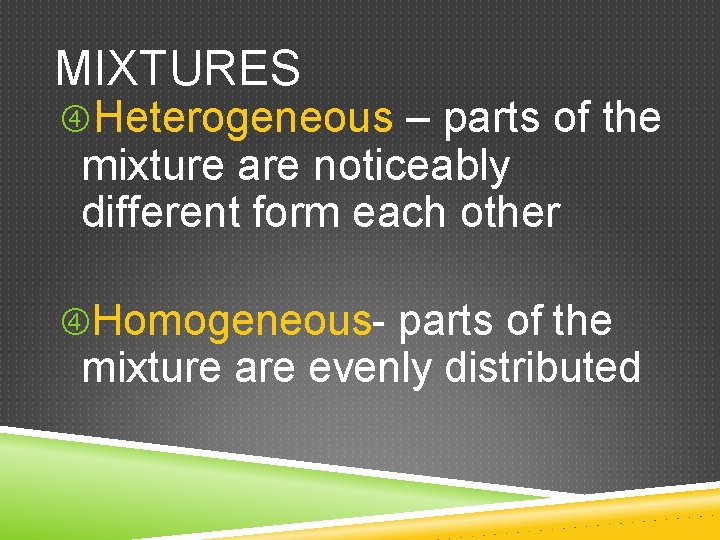 MIXTURES

④Heterogeneous – parts of the mixture are noticeably different form each other

④Homogeneous- parts of the mixture are evenly distributed